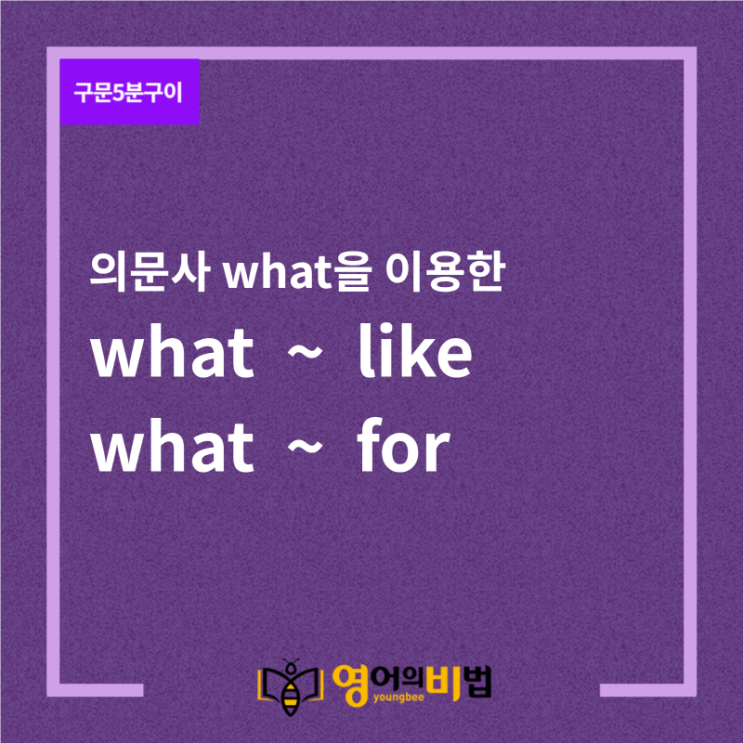 구문5분구이

의문사 what을 이용한

what ~ like

what ~ for

영어의비법
youngbee